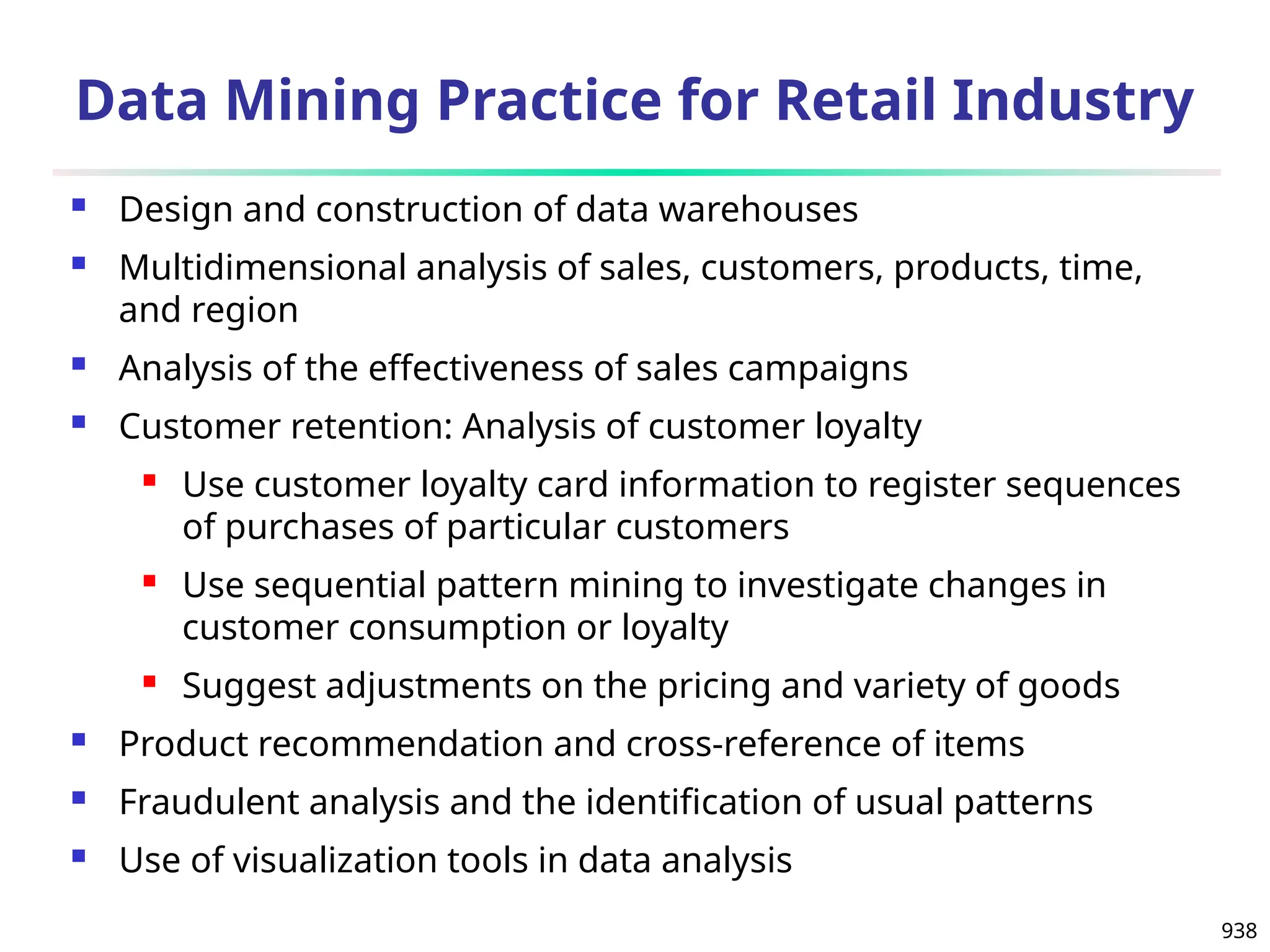 Data Mining Practice for Retail Industry

- Design and construction of data warehouses
- Multidimensional analysis of sales, customers, products, time, and region
- Analysis of the effectiveness of sales campaigns
- Customer retention: Analysis of customer loyalty
  - Use customer loyalty card information to register sequences of purchases of particular customers
  - Use sequential pattern mining to investigate changes in customer consumption or loyalty
  - Suggest adjustments on the pricing and variety of goods
- Product recommendation and cross-reference of items
- Fraudulent analysis and the identification of usual patterns
- Use of visualization tools in data analysis

938